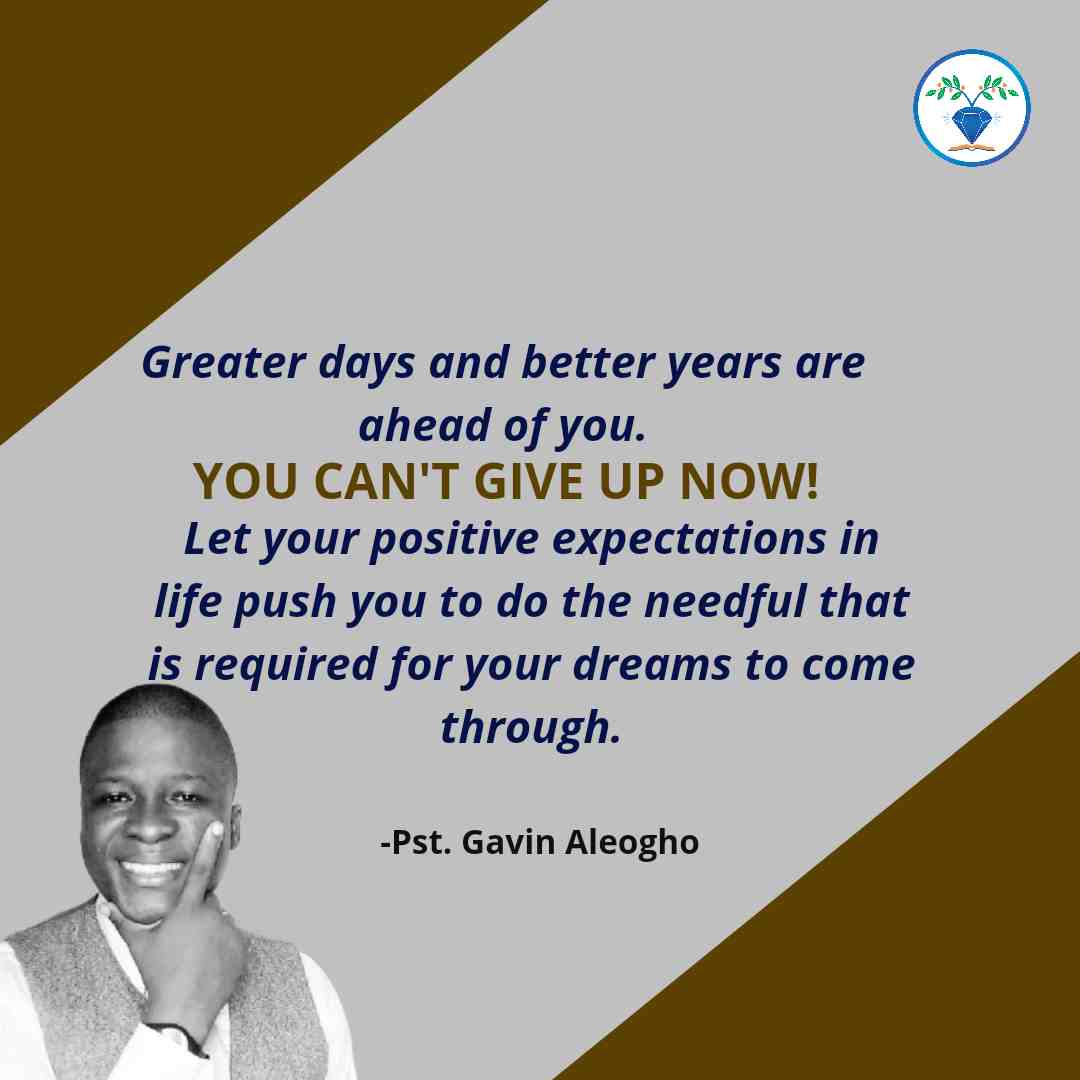 Greater days and better years are ahead of you.

YOU CAN'T GIVE UP NOW!

Let your positive expectations in life push you to do the needful that is required for your dreams to come through.

-Pst. Gavin Aleogho